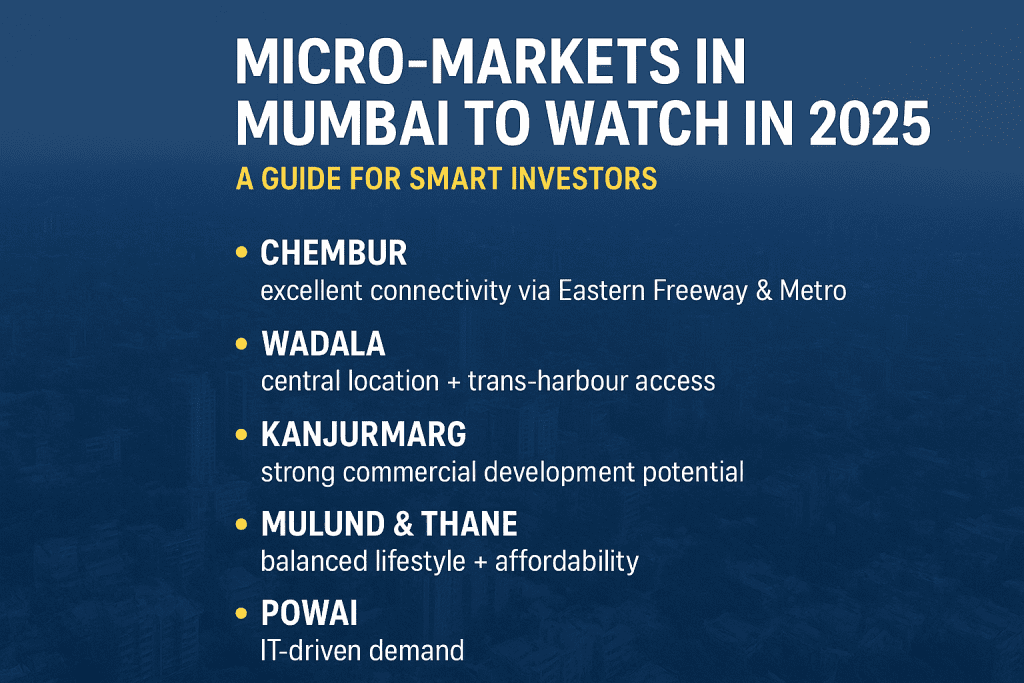 MICRO-MARKETS IN MUMBAI TO WATCH IN 2025

A GUIDE FOR SMART INVESTORS

• CHEMBUR
excellent connectivity via Eastern Freeway & Metro

• WADALA
central location + trans-harbour access

• KANJURMARG
strong commercial development potential

• MULUND & THANE
balanced lifestyle + affordability

• POWAI
IT-driven demand